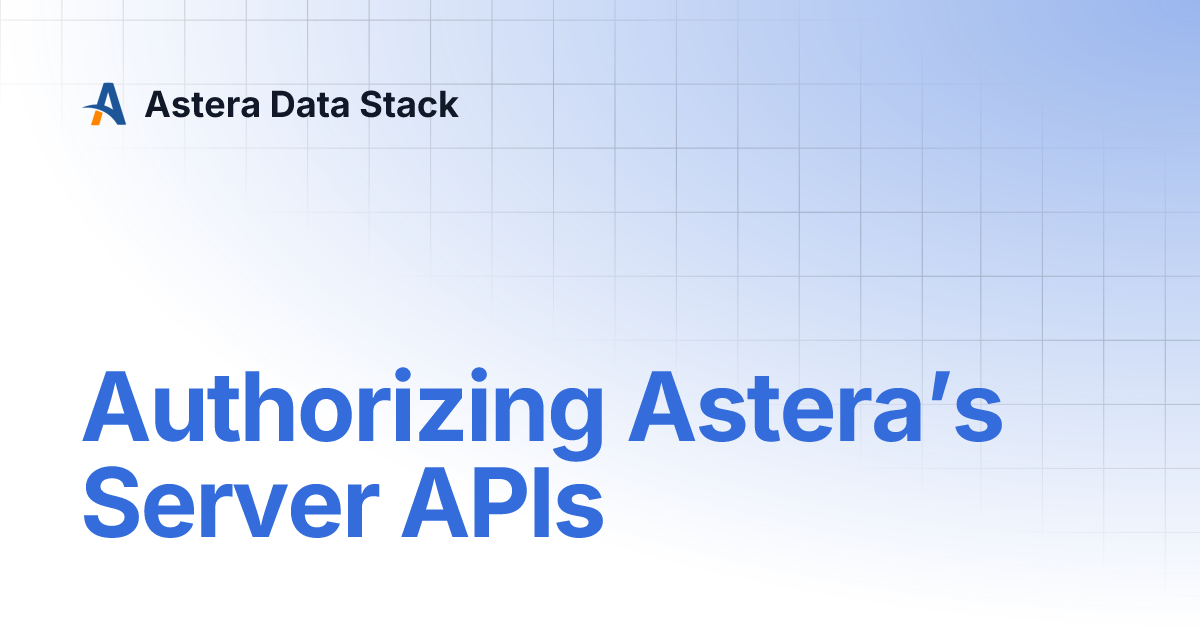 Astera Data Stack

Authorizing Astera's Server APIs